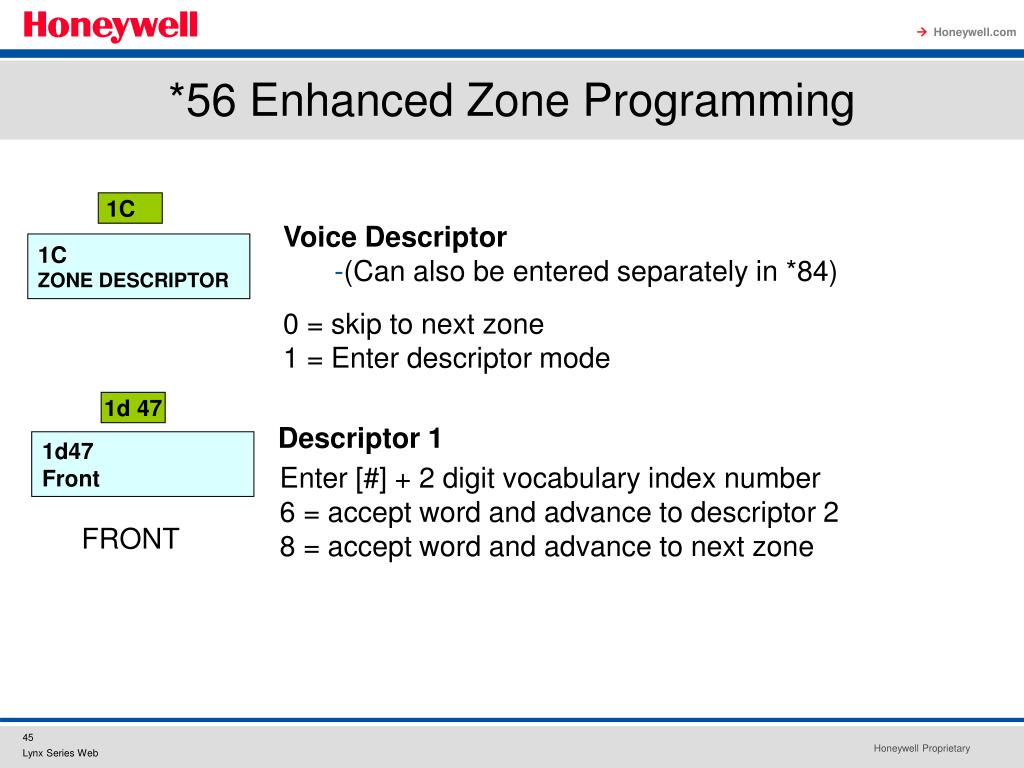 Honeywell

→ Honeywell.com

*56 Enhanced Zone Programming

1C

1C
ZONE DESCRIPTOR

Voice Descriptor
-(Can also be entered separately in *84)

0 = skip to next zone
1 = Enter descriptor mode

1d 47

1d47
Front

FRONT

Descriptor 1
Enter [#] + 2 digit vocabulary index number
6 = accept word and advance to descriptor 2
8 = accept word and advance to next zone

45
Lynx Series Web

Honeywell Proprietary